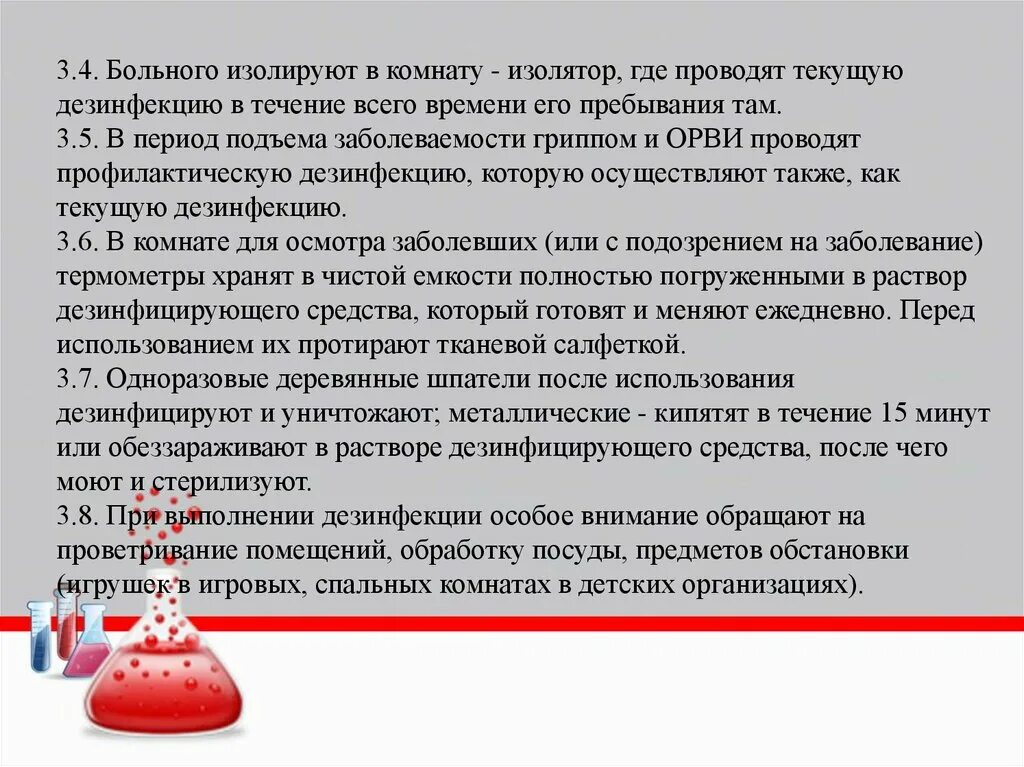 3.4. Больного изолируют в комнату - изолятор, где проводят текущую дезинфекцию в течение всего времени его пребывания там.
3.5. В период подъема заболеваемости гриппом и ОРВИ проводят профилактическую дезинфекцию, которую осуществляют также, как текущую дезинфекцию.
3.6. В комнате для осмотра заболевших (или с подозрением на заболевание) термометры хранят в чистой емкости полностью погруженными в раствор дезинфицирующего средства, который готовят и меняют ежедневно. Перед использованием их протирают тканевой салфеткой.
3.7. Одноразовые деревянные шпатели после использования дезинфицируют и уничтожают; металлические - кипятят в течение 15 минут или обеззараживают в растворе дезинфицирующего средства, после чего моют и стерилизуют.
3.8. При выполнении дезинфекции особое внимание обращают на проветривание помещений, обработку посуды, предметов обстановки (игрушек в игровых, спальных комнатах в детских организациях).